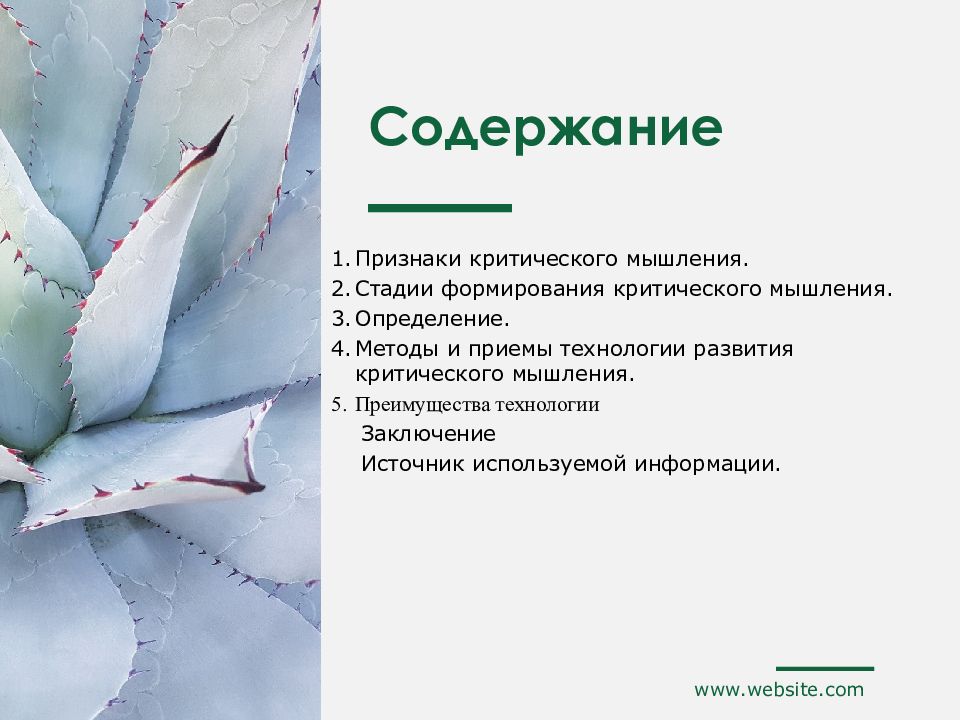 Содержание

1. Признаки критического мышления.
2. Стадии формирования критического мышления.
3. Определение.
4. Методы и приемы технологии развития критического мышления.
5. Преимущества технологии

Заключение

Источник используемой информации.

www.website.com